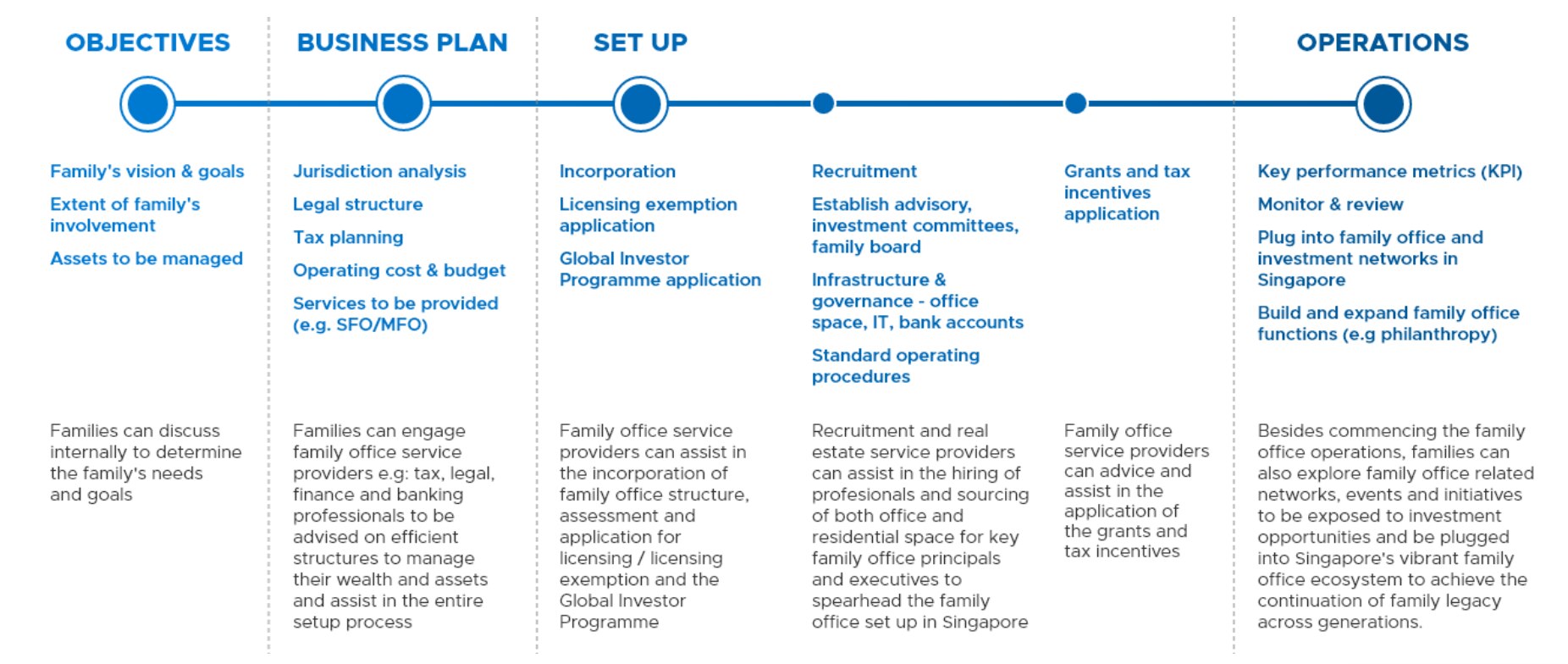 OBJECTIVES

Family's vision & goals

Extent of family's involvement

Assets to be managed

Families can discuss internally to determine the family's needs and goals

BUSINESS PLAN

Jurisdiction analysis

Legal structure

Tax planning

Operating cost & budget

Services to be provided (e.g. SFO/MFO)

Families can engage family office service providers e.g: tax, legal, finance and banking professionals to be advised on efficient structures to manage their wealth and assets and assist in the entire setup process

SET UP

Incorporation

Licensing exemption application

Global Investor Programme application

Family office service providers can assist in the incorporation of family office structure, assessment and application for licensing / licensing exemption and the Global Investor Programme

Recruitment

Establish advisory, investment committees, family board

Infrastructure & governance - office space, IT, bank accounts

Standard operating procedures

Recruitment and real estate service providers can assist in the hiring of profesionals and sourcing of both office and residential space for key family office principals and executives to spearhead the family office set up in Singapore

Grants and tax incentives application

Family office service providers can advice and assist in the application of the grants and tax incentives

OPERATIONS

Key performance metrics (KPI)

Monitor & review

Plug into family office and investment networks in Singapore

Build and expand family office functions (e.g philanthropy)

Besides commencing the family office operations, families can also explore family office related networks, events and initiatives to be exposed to investment opportunities and be plugged into Singapore's vibrant family office ecosystem to achieve the continuation of family legacy across generations.